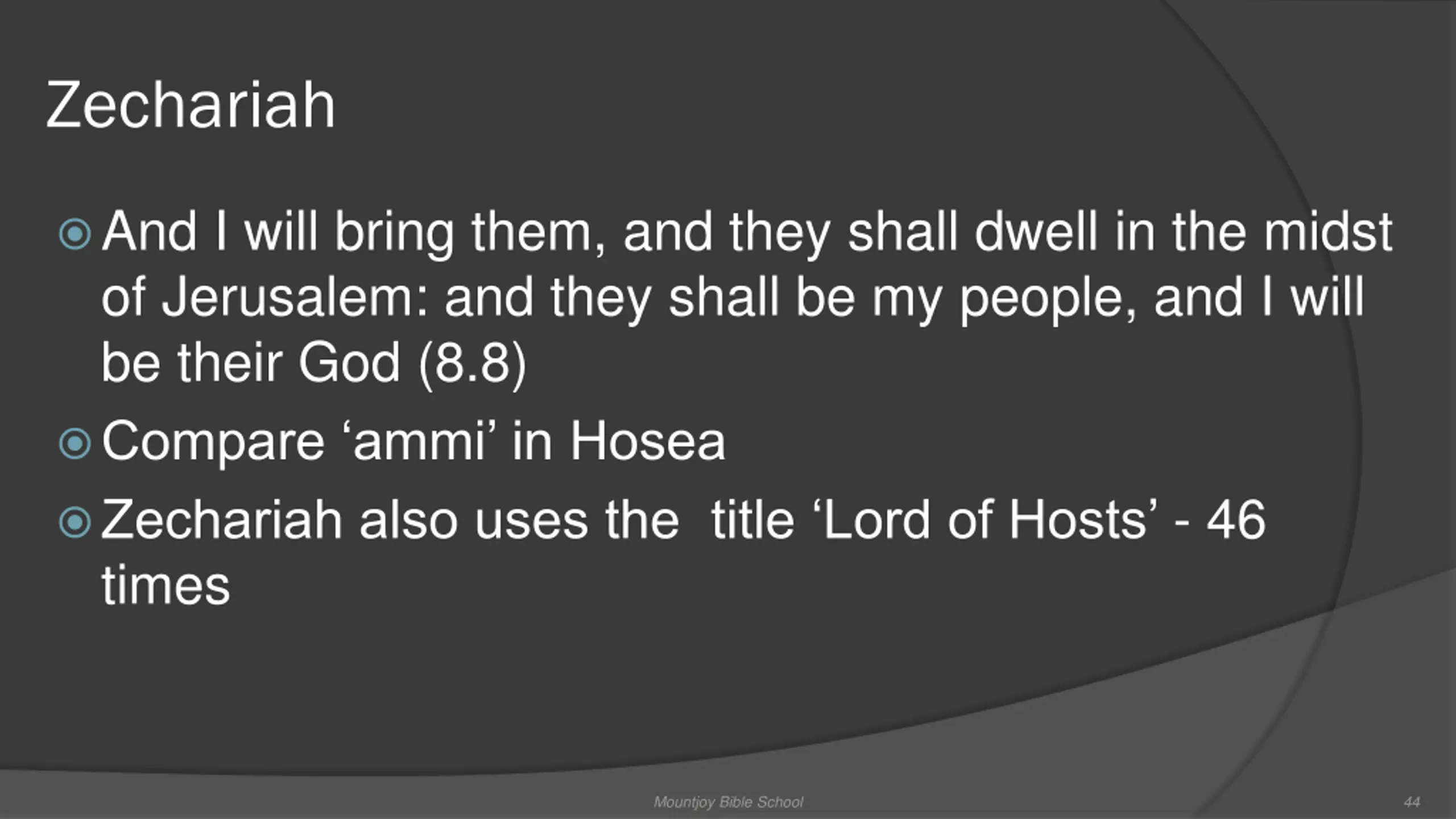 Zechariah

And I will bring them, and they shall dwell in the midst of Jerusalem: and they shall be my people, and I will be their God (8.8)

Compare ‘ammi’ in Hosea

Zechariah also uses the  title ‘Lord of Hosts’ - 46 times

Mountjoy Bible School

44